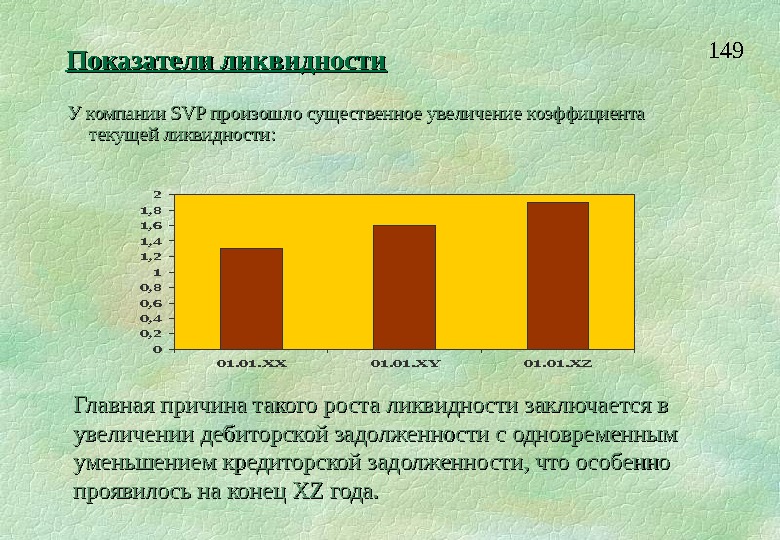 149

Показатели ликвидности

У компании SVP произошло существенное увеличение коэффициента текущей ликвидности:

2
1,8
1,6
1,4
1,2
1
0,8
0,6
0,4
0,2
0

01.01.XX
01.01.XY
01.01.XZ

Главная причина такого роста ликвидности заключается в увеличении дебиторской задолженности с одновременным уменьшением кредиторской задолженности, что особенно проявилось на конец XZ года.